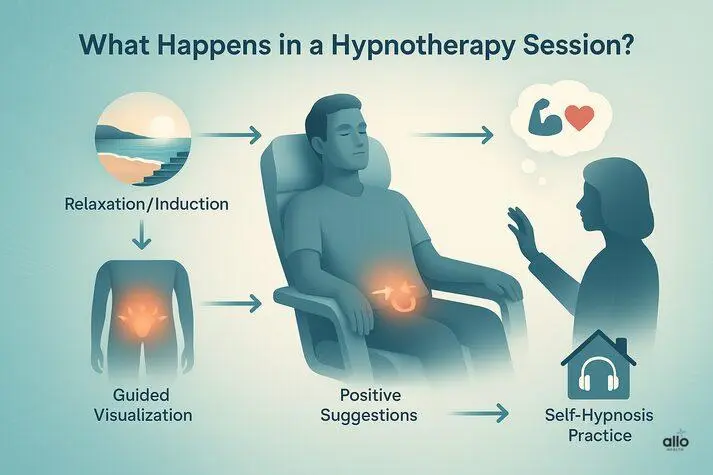 What Happens in a Hypnotherapy Session?

Relaxation/Induction

Guided Visualization

Positive Suggestions

Self-Hypnosis Practice

allo
HEALTH